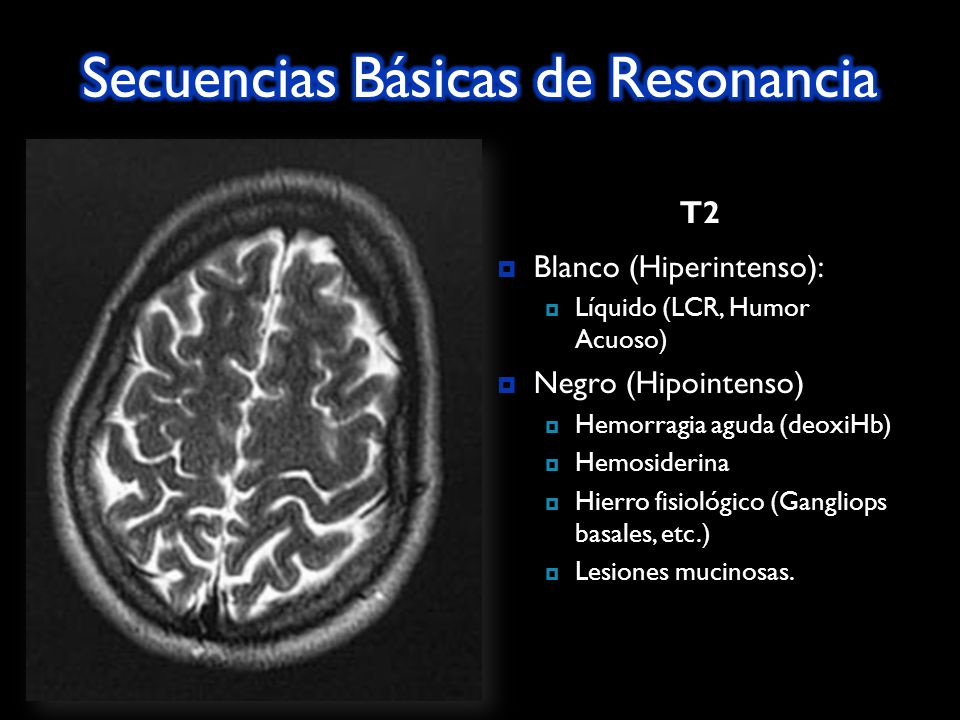 Secuencias Básicas de Resonancia

T2

Blanco (Hiperintenso):

Líquido (LCR, Humor Acuoso)

Negro (Hipointenso)

Hemorragia aguda (deoxiHb)

Hemosiderina

Hierro fisiológico (Gangliops basales, etc.)

Lesiones mucinosas.